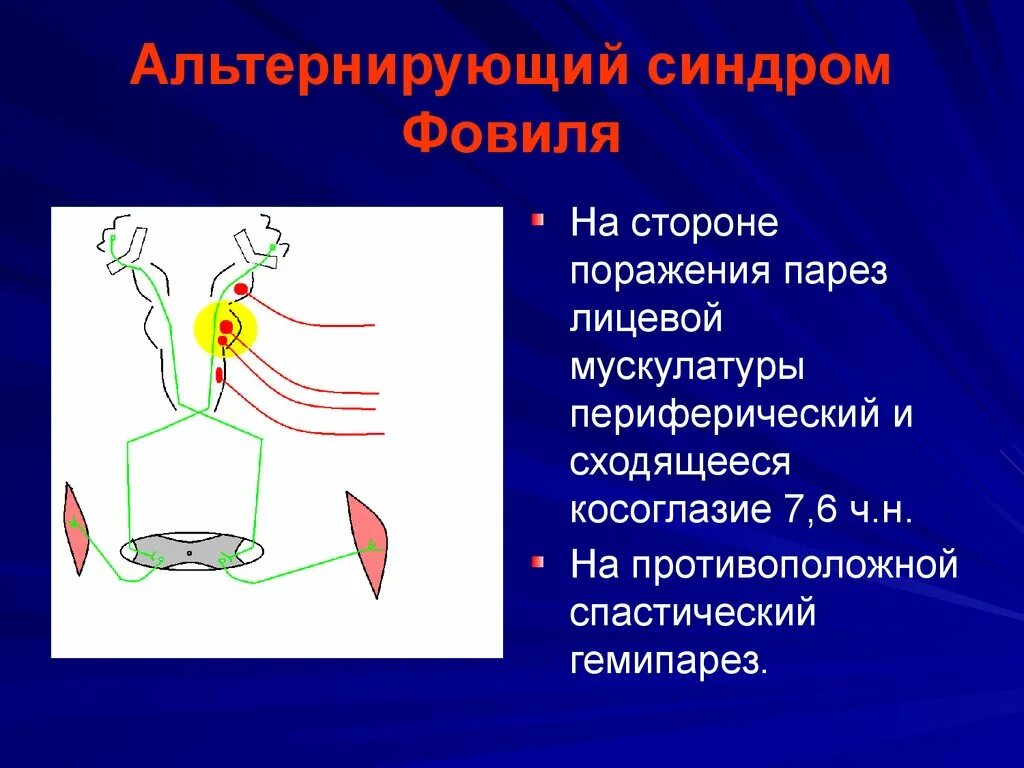 Альтернирующий синдром Фовиля

На стороне поражения парез лицевой мускулатуры периферический и сходящееся косоглазие 7,6 ч.н.

На противоположной спастический гемипарез.